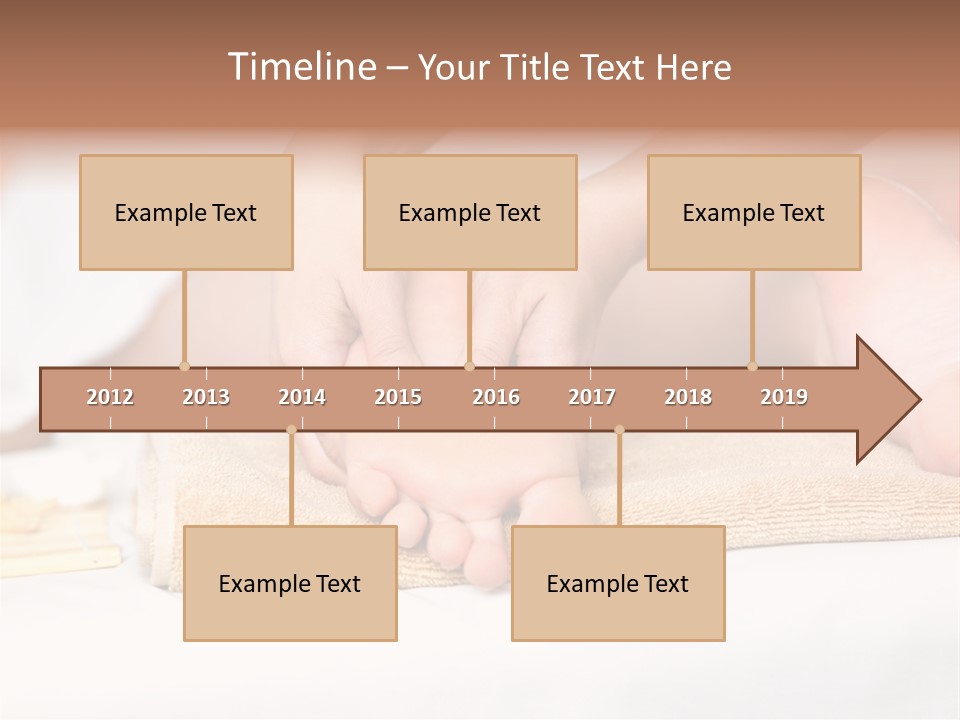 Timeline – Your Title Text Here

Example Text

Example Text

Example Text

2012 2013 2014 2015 2016 2017 2018 2019

Example Text

Example Text